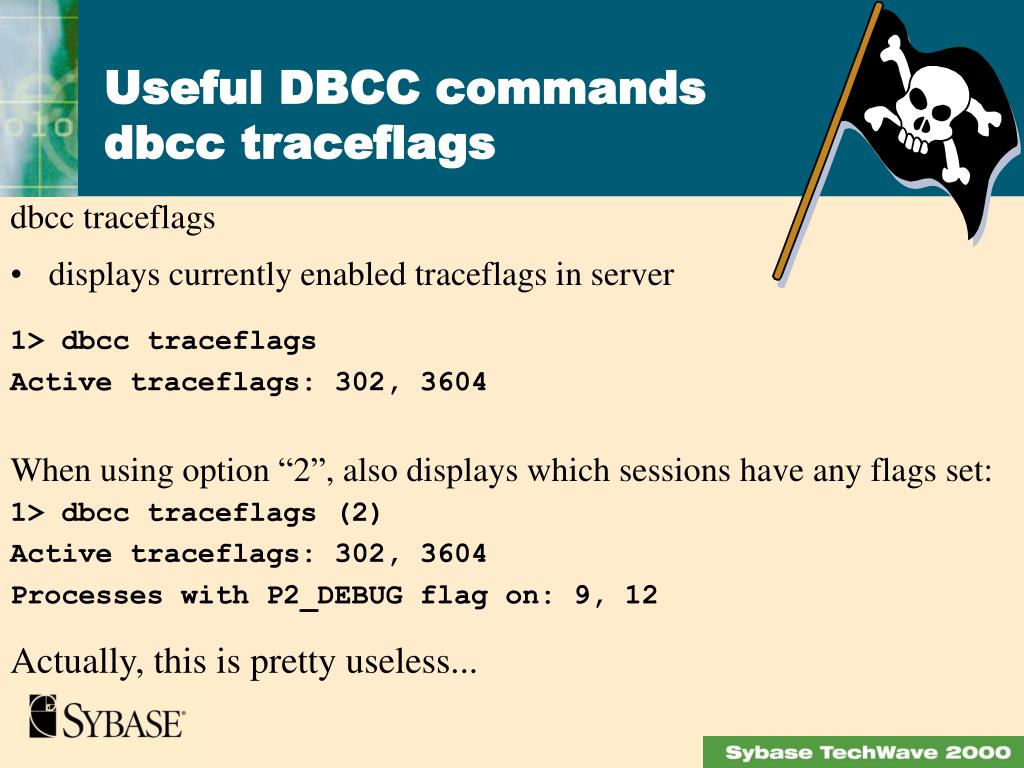 Useful DBCC commands
dbcc traceflags

dbcc traceflags

• displays currently enabled traceflags in server

1> dbcc traceflags
Active traceflags: 302, 3604

When using option “2”, also displays which sessions have any flags set:
1> dbcc traceflags (2)
Active traceflags: 302, 3604
Processes with P2_DEBUG flag on: 9, 12

Actually, this is pretty useless...

SYBASE

Sybase TechWave 2000